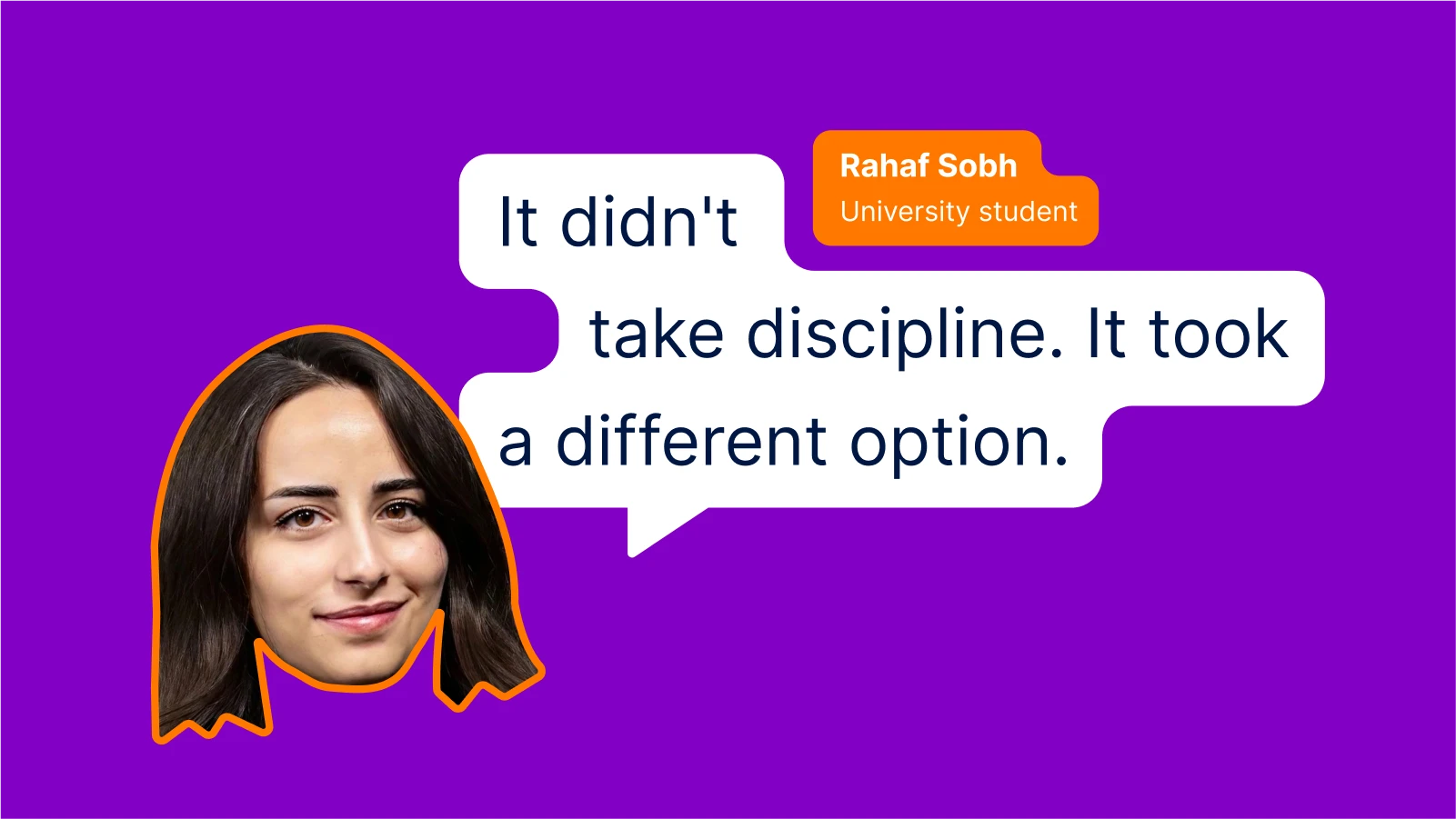 Rahaf Sobh
University student

It didn't take discipline. It took a different option.